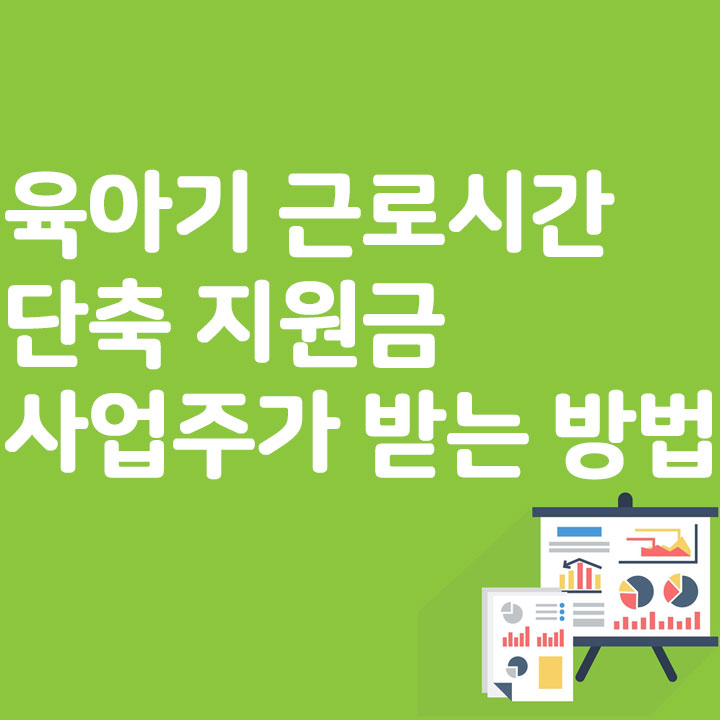 육아기 근로시간
단축 지원금
사업주가 받는 방법